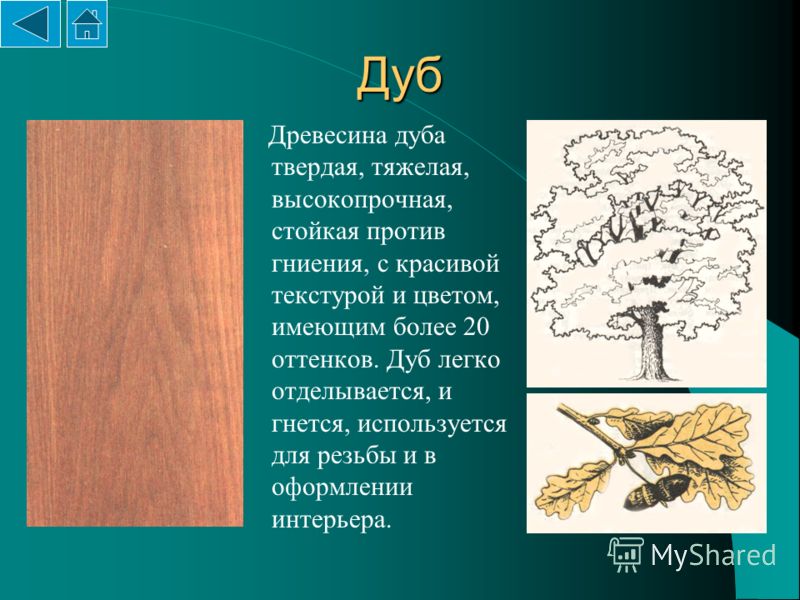 Дуб

Древесина дуба твердая, тяжелая, высокопрочная, стойкая против гниения, с красивой текстурой и цветом, имеющим более 20 оттенков. Дуб легко отделывается, и гнется, используется для резьбы и в оформлении интерьера.

MyShared